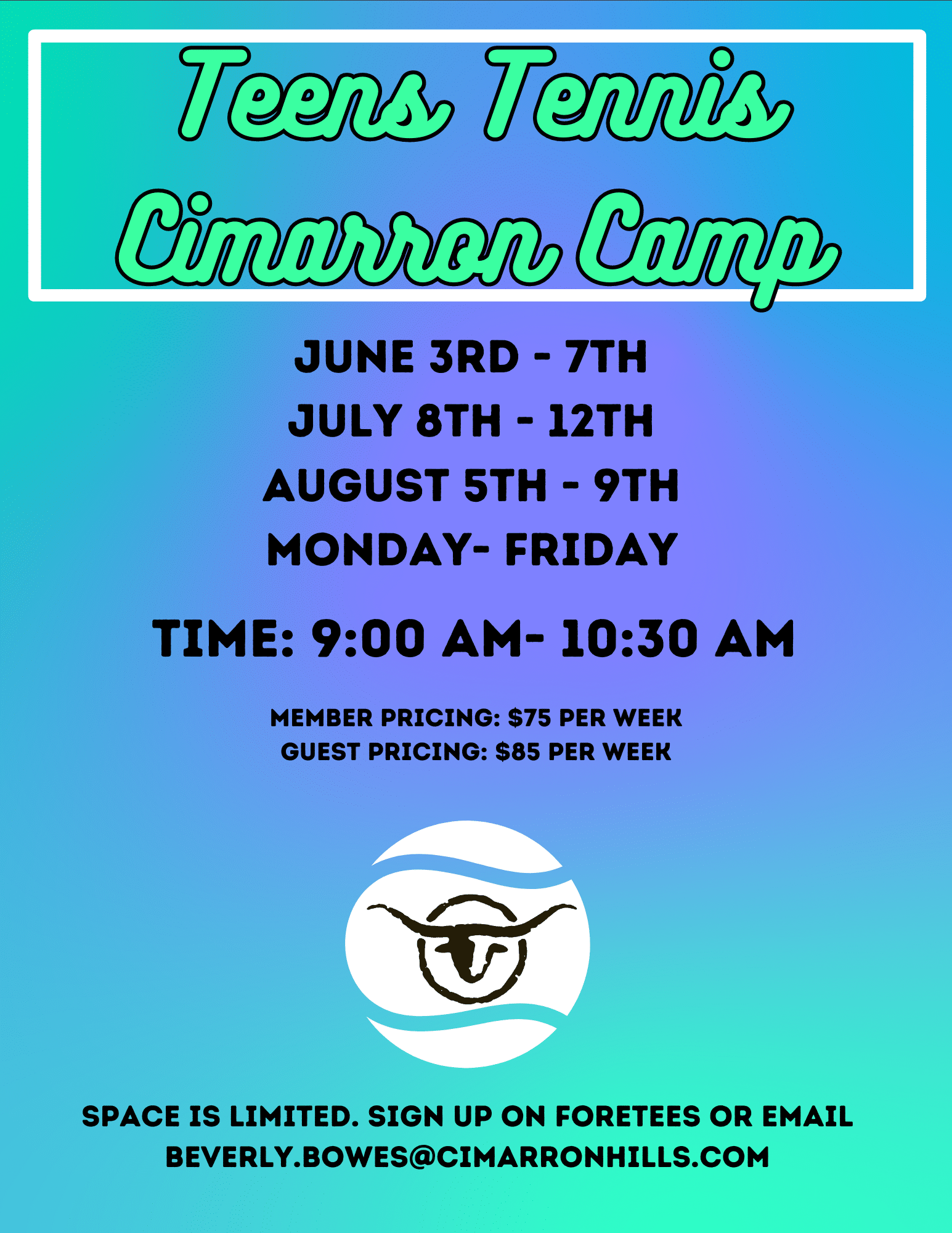 Teens Tennis
Cimarron Camp

JUNE 3RD - 7TH
JULY 8TH - 12TH
AUGUST 5TH - 9TH
MONDAY- FRIDAY

TIME: 9:00 AM- 10:30 AM

MEMBER PRICING: $75 PER WEEK
GUEST PRICING: $85 PER WEEK

SPACE IS LIMITED. SIGN UP ON FORETEES OR EMAIL BEVERLY.BOWES@CIMARRONHILLS.COM